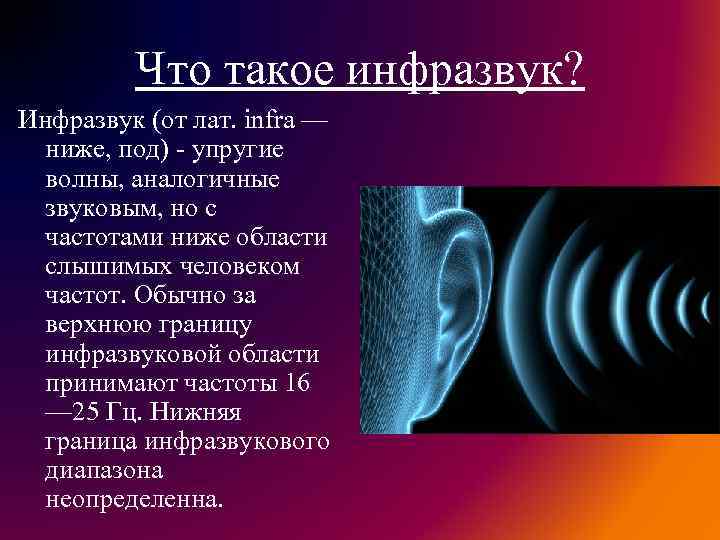 Что такое инфразвук?

Инфразвук (от лат. infra — ниже, под) - упругие волны, аналогичные звуковым, но с частотами ниже области слышимых человеком частот. Обычно за верхнюю границу инфразвуковой области принимают частоты 16 —25 Гц. Нижняя граница инфразвукового диапазона неопределенна.